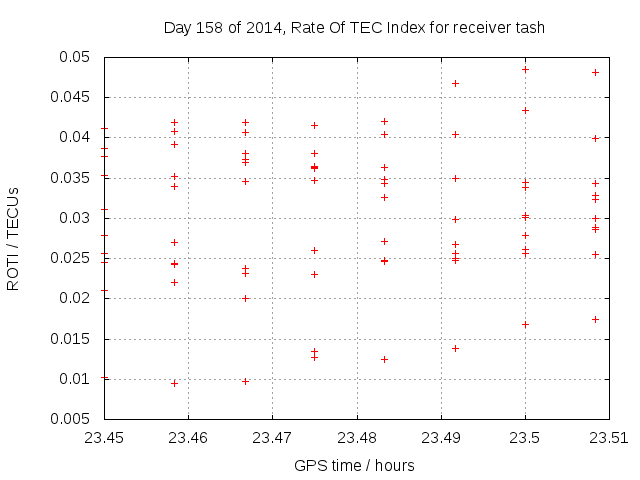 Day 158 of 2014, Rate Of TEC Index for receiver tash

ROTI / TECUs

0.05
0.045
0.04
0.035
0.03
0.025
0.02
0.015
0.01
0.005

23.45 23.46 23.47 23.48 23.49 23.5 23.51

GPS time / hours